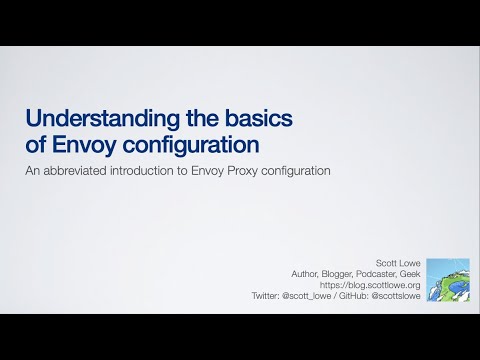 Understanding the basics of Envoy configuration

An abbreviated introduction to Envoy Proxy configuration

Scott Lowe
Author, Blogger, Podcaster, Geek
https://blog.scottlowe.org
Twitter: @scott_lowe / GitHub: @scottslowe